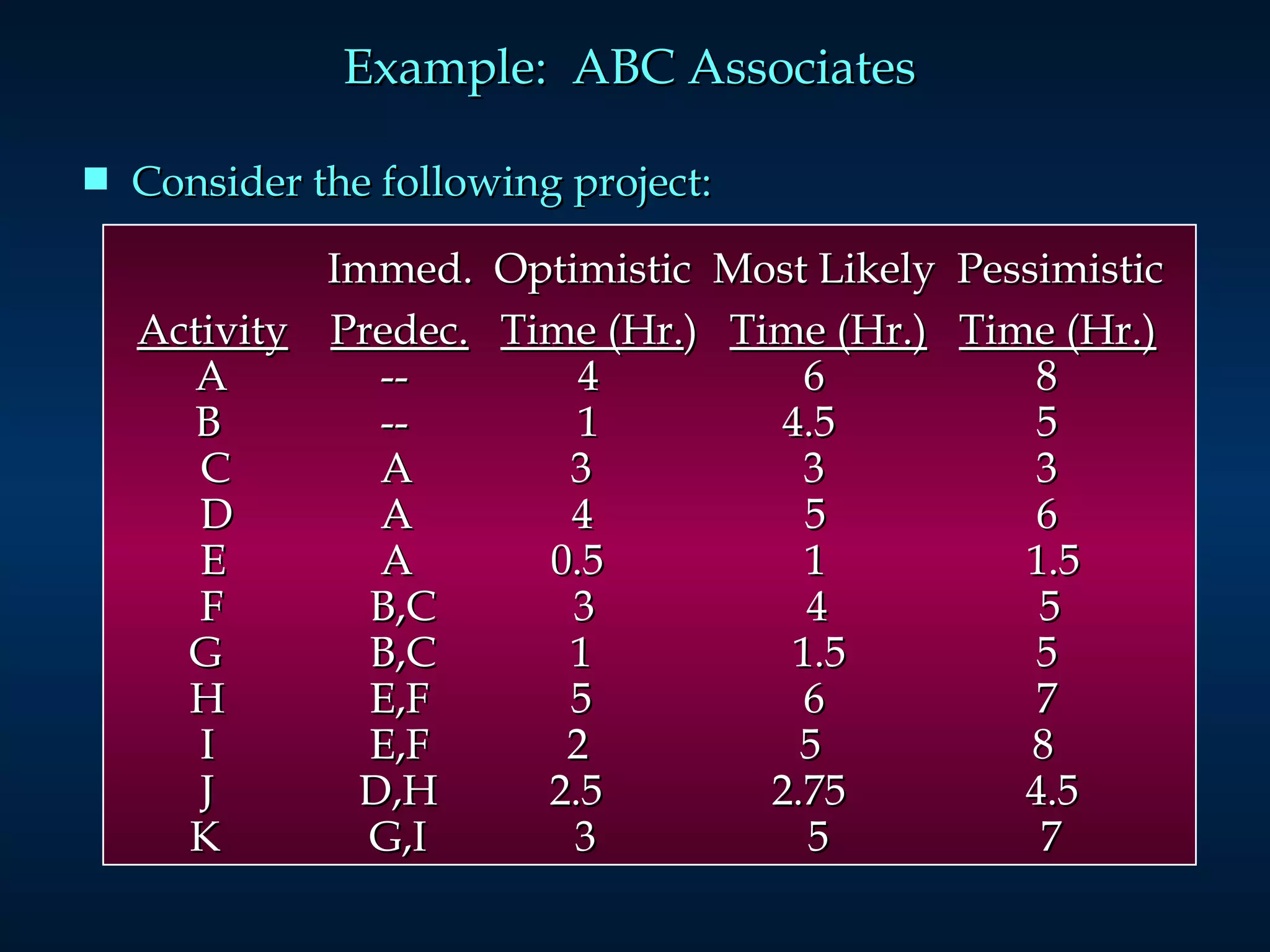 Example: ABC Associates

Consider the following project:

| Activity | Immed. Predec. | Optimistic Time (Hr.) | Most Likely Time (Hr.) | Pessimistic Time (Hr.) |
|---|---|---|---|---|
| A | -- | 4 | 6 | 8 |
| B | -- | 1 | 4.5 | 5 |
| C | A | 3 | 3 | 3 |
| D | A | 4 | 5 | 6 |
| E | A | 0.5 | 1 | 1.5 |
| F | B,C | 3 | 4 | 5 |
| G | B,C | 1 | 1.5 | 5 |
| H | E,F | 5 | 6 | 7 |
| I | E,F | 2 | 5 | 8 |
| J | D,H | 2.5 | 2.75 | 4.5 |
| K | G,I | 3 | 5 | 7 |